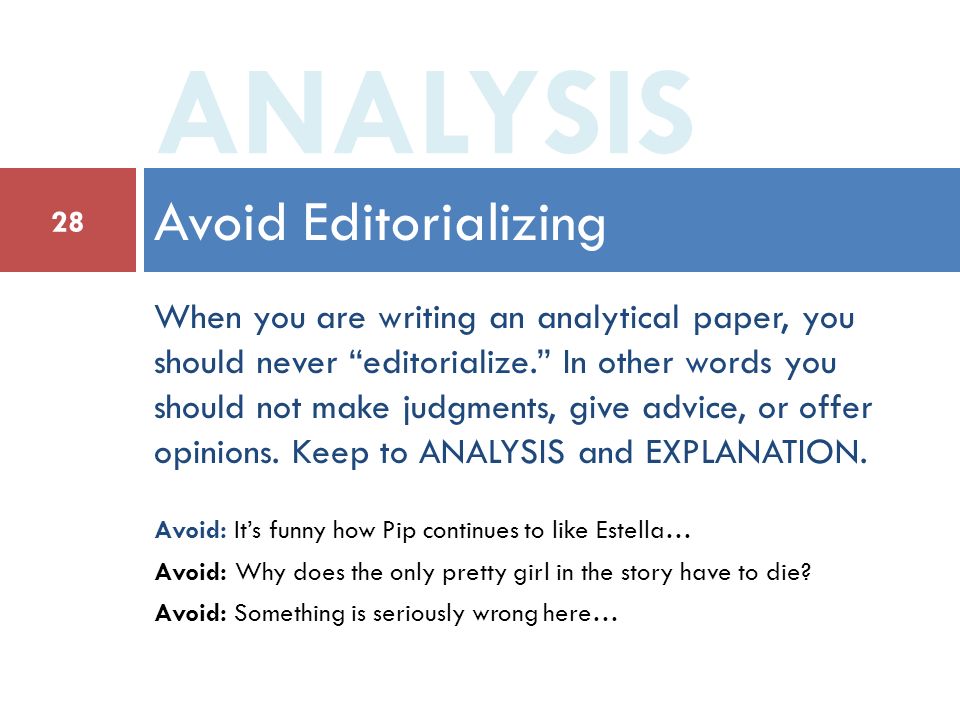 ANALYSIS

28

Avoid Editorializing

When you are writing an analytical paper, you should never “editorialize.” In other words you should not make judgments, give advice, or offer opinions. Keep to ANALYSIS and EXPLANATION.

Avoid: It’s funny how Pip continues to like Estella…

Avoid: Why does the only pretty girl in the story have to die?

Avoid: Something is seriously wrong here…